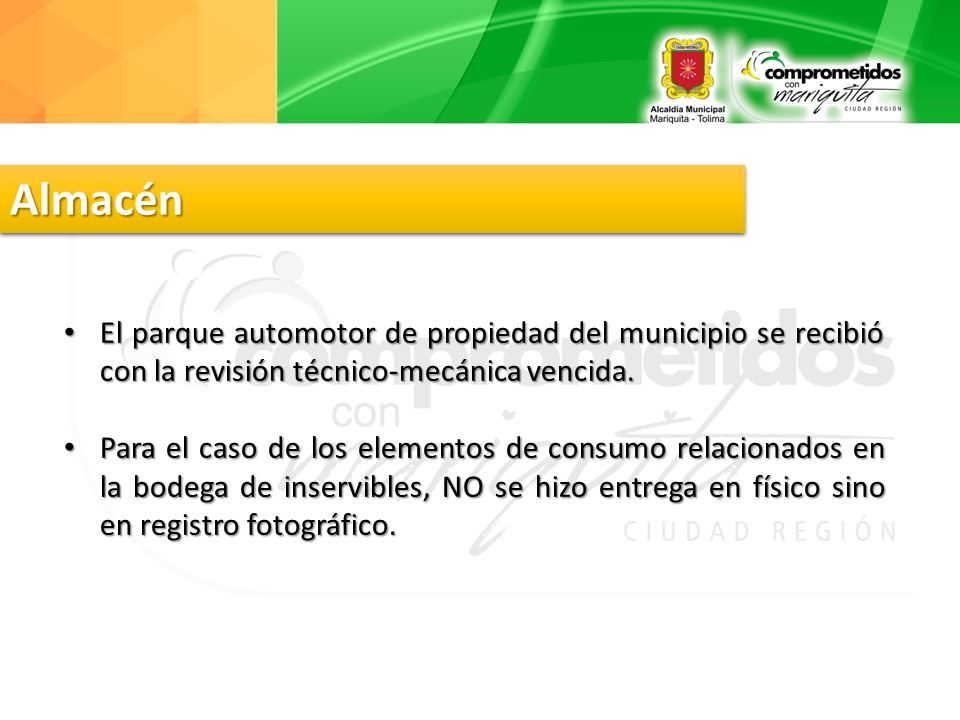 Alcaldía Municipal
Mariquita - Tolima

comprometidos con mariquita
CIUDAD REGIÓN

Almacén

• El parque automotor de propiedad del municipio se recibió con la revisión técnico-mecánica vencida.

• Para el caso de los elementos de consumo relacionados en la bodega de inservibles, NO se hizo entrega en físico sino en registro fotográfico.

comprometidos con mariquita
CIUDAD REGIÓN